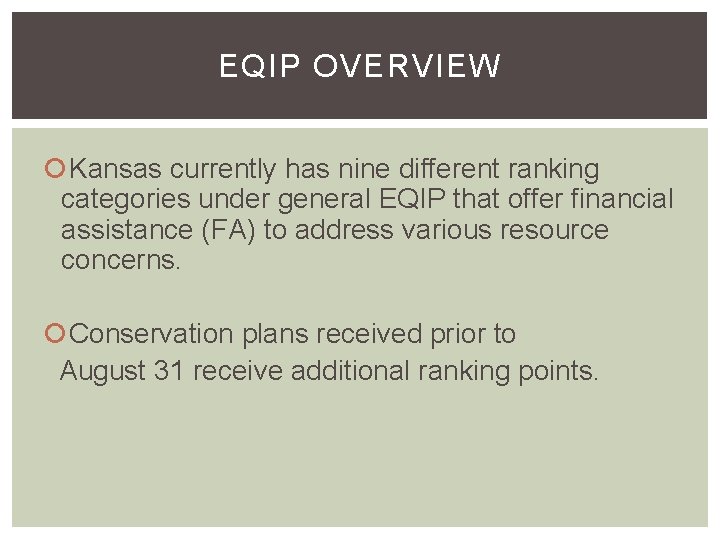 EQIP OVERVIEW

Kansas currently has nine different ranking categories under general EQIP that offer financial assistance (FA) to address various resource concerns.

Conservation plans received prior to August 31 receive additional ranking points.